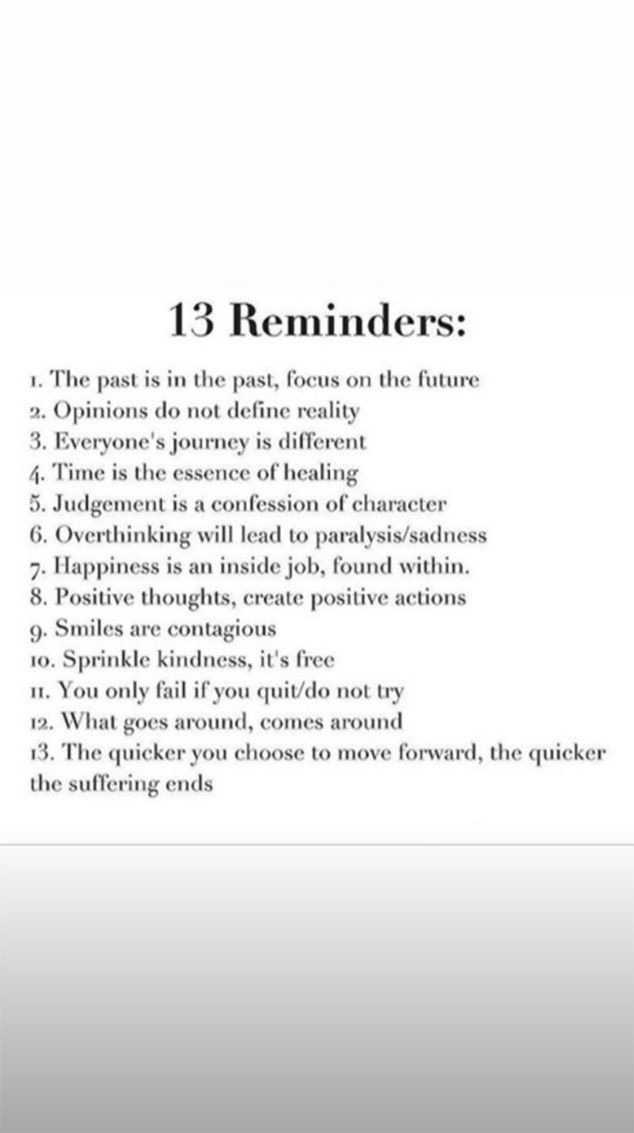 13 Reminders:

1. The past is in the past, focus on the future
2. Opinions do not define reality
3. Everyone's journey is different
4. Time is the essence of healing
5. Judgement is a confession of character
6. Overthinking will lead to paralysis/sadness
7. Happiness is an inside job, found within.
8. Positive thoughts, create positive actions
9. Smiles are contagious
10. Sprinkle kindness, it's free
11. You only fail if you quit/do not try
12. What goes around, comes around
13. The quicker you choose to move forward, the quicker the suffering ends